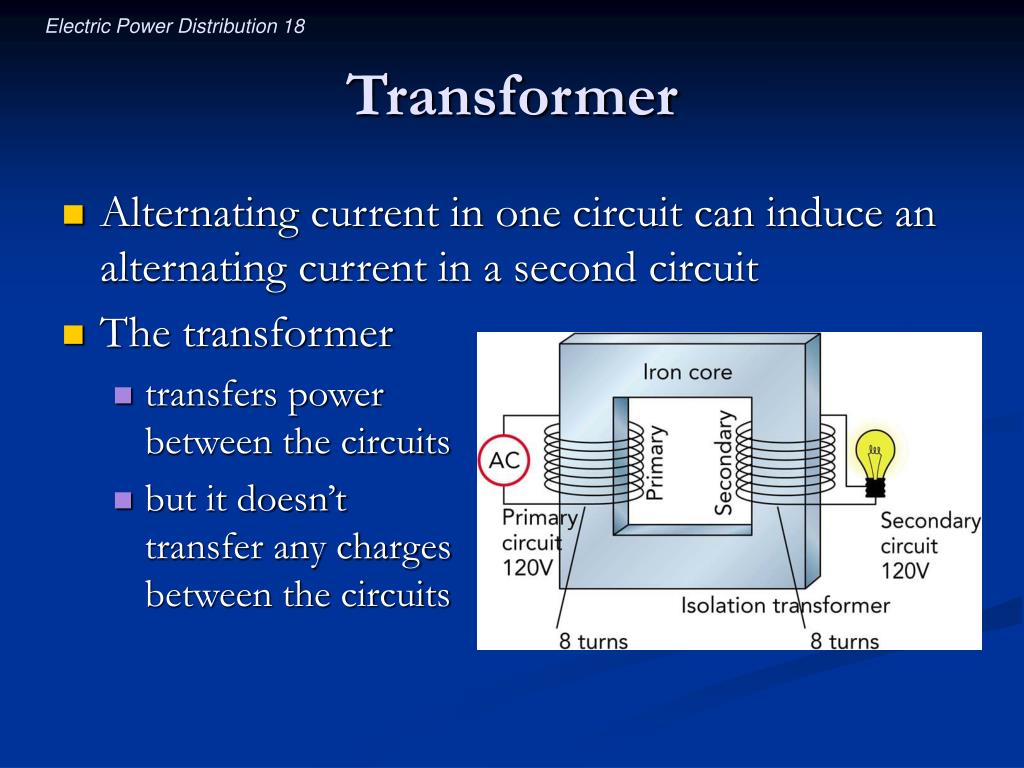 Electric Power Distribution 18

Transformer

Alternating current in one circuit can induce an alternating current in a second circuit

The transformer

transfers power between the circuits

but it doesn't transfer any charges between the circuits

Iron core

AC

Primary

Secondary

Primary circuit 120V

Secondary circuit 120V

Isolation transformer

8 turns

8 turns